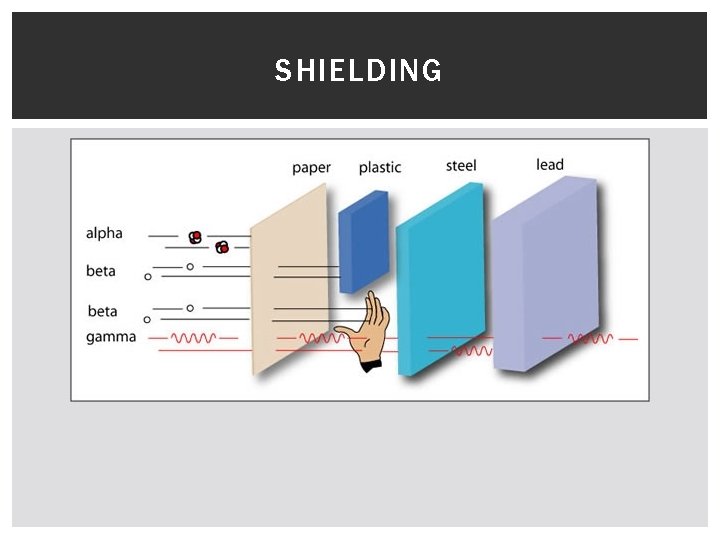 SHIELDING

paper plastic steel lead

alpha

beta

beta

gamma